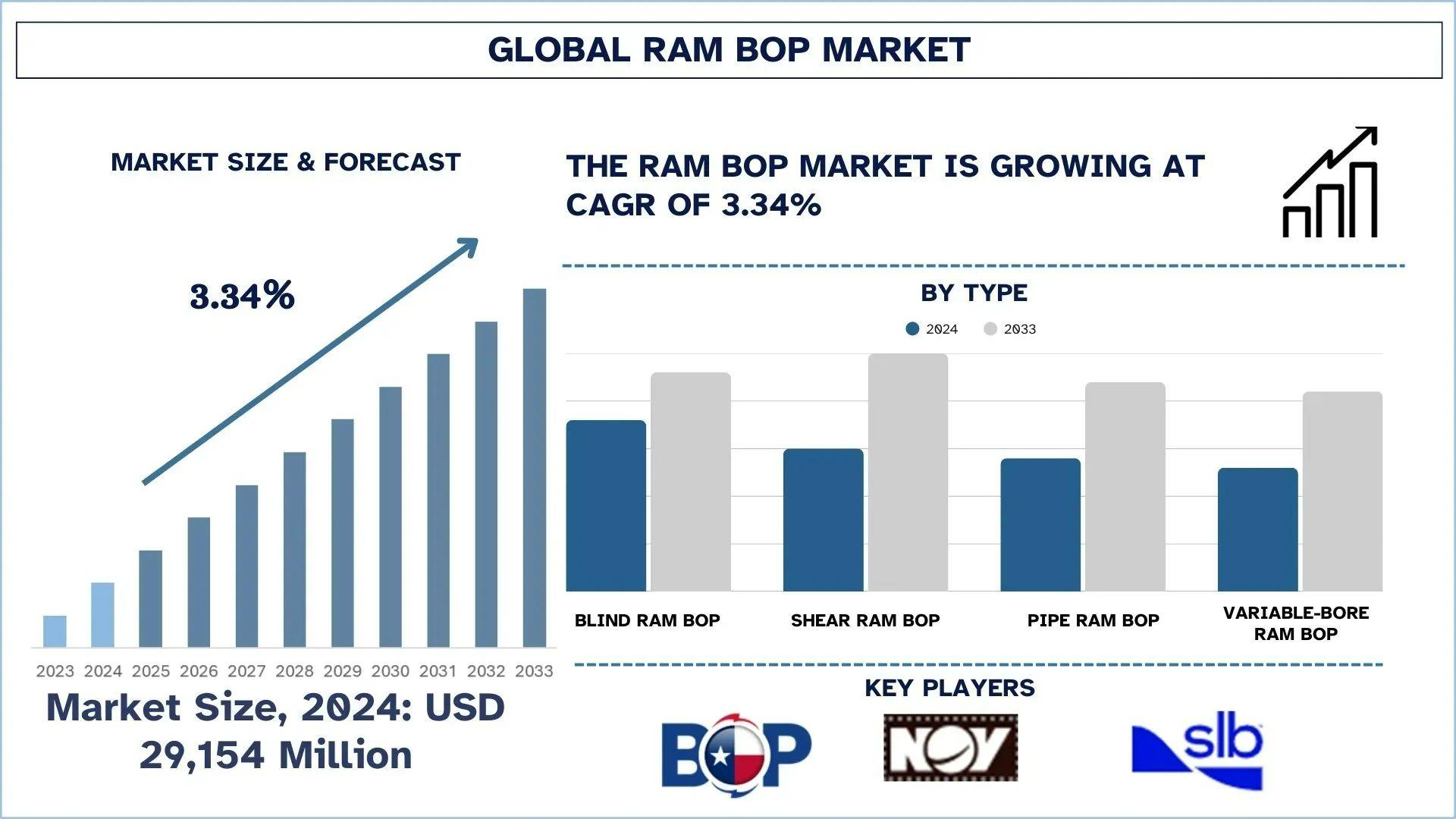 GLOBAL RAM BOP MARKET

MARKET SIZE & FORECAST

3.34%

2023 2024 2025 2026 2027 2028 2029 2030 2031 2032 2033

Market Size, 2024: USD 29,154 Million

THE RAM BOP MARKET IS GROWING AT CAGR OF 3.34%

BY TYPE

2024 2033

BLIND RAM BOP

SHEAR RAM BOP

PIPE RAM BOP

VARIABLE-BORE RAM BOP

KEY PLAYERS

BOP

NOV

slb